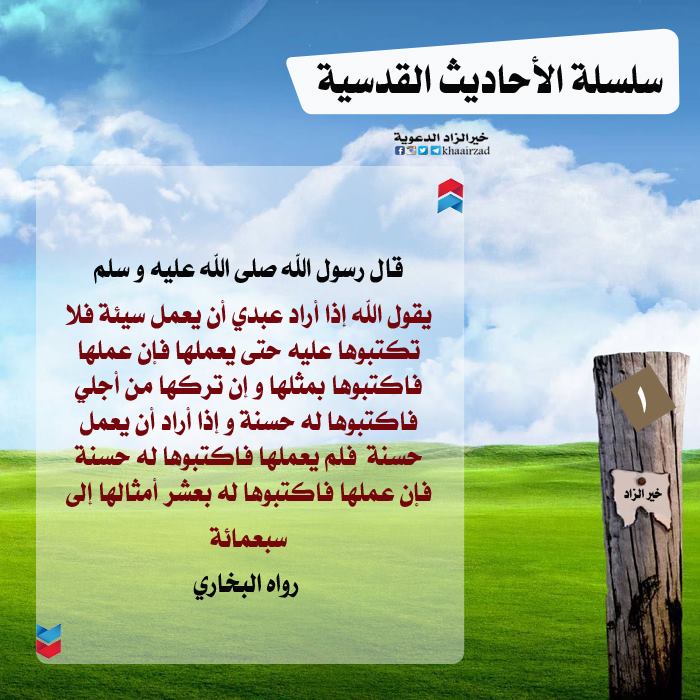 سلسلة الأحاديث القدسية

خيرالزاد الدعوية
khaairzad

قال رسول الله صلى الله عليه و سلم

يقول الله إذا أراد عبدي أن يعمل سيئة فلا تكتبوها عليه حتى يعملها فإن عملها فاكتبوها بمثلها و إن تركها من أجلي فاكتبوها له حسنة و إذا أراد أن يعمل حسنة فلم يعملها فاكتبوها له حسنة فإن عملها فاكتبوها له بعشر أمثالها إلى سبعمائة

رواه البخاري

١

خير الزاد